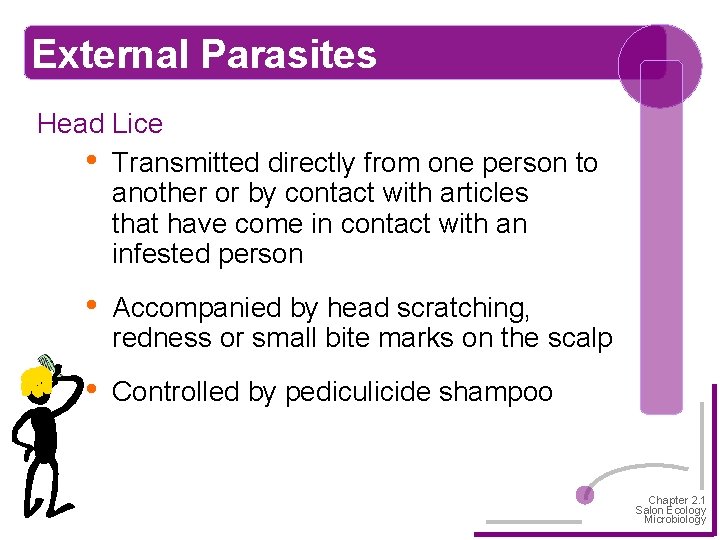 External Parasites

Head Lice

• Transmitted directly from one person to another or by contact with articles that have come in contact with an infested person

• Accompanied by head scratching, redness or small bite marks on the scalp

• Controlled by pediculicide shampoo

Chapter 2.1
Salon Ecology
Microbiology